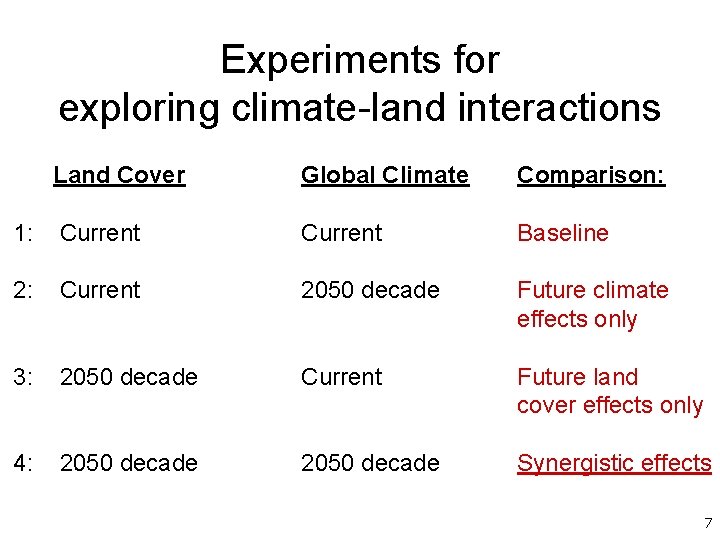 Experiments for exploring climate-land interactions

|  | Land Cover | Global Climate | Comparison: |
|---|---|---|---|
| 1: | Current | Current | Baseline |
| 2: | Current | 2050 decade | Future climate effects only |
| 3: | 2050 decade | Current | Future land cover effects only |
| 4: | 2050 decade | 2050 decade | Synergistic effects |

7